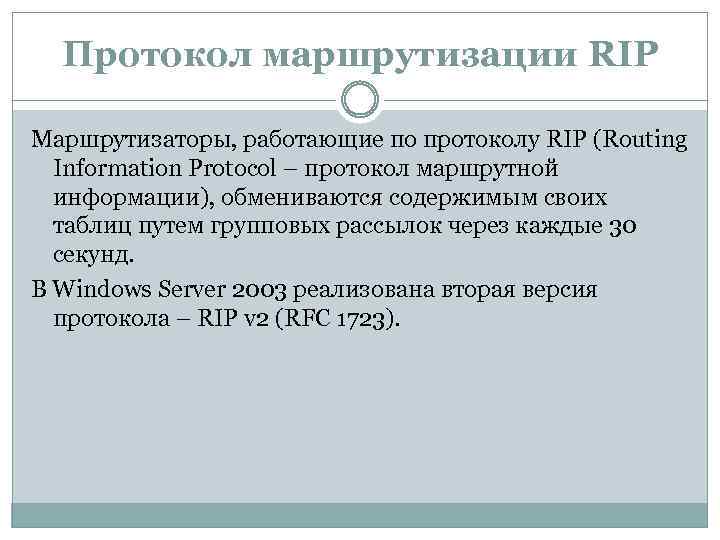 Протокол маршрутизации RIP

Маршрутизаторы, работающие по протоколу RIP (Routing Information Protocol – протокол маршрутной информации), обмениваются содержимым своих таблиц путем групповых рассылок через каждые 30 секунд.

В Windows Server 2003 реализована вторая версия протокола – RIP v2 (RFC 1723).